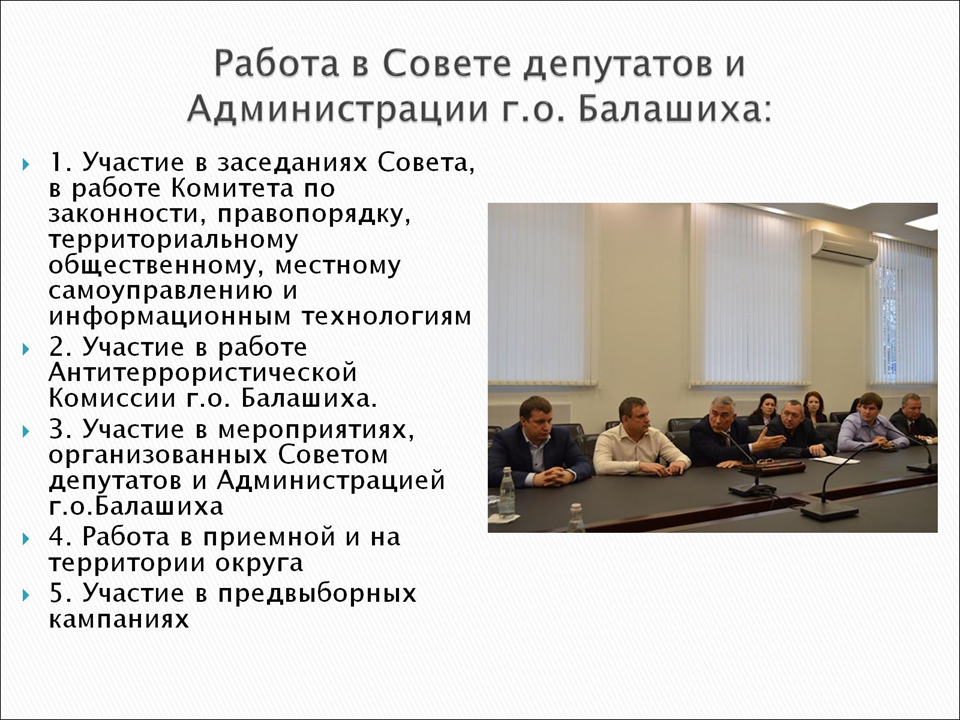 Работа в Совете депутатов и Администрации г.о. Балашиха:

1. Участие в заседаниях Совета, в работе Комитета по законности, правопорядку, территориальному общественному, местному самоуправлению и информационным технологиям

2. Участие в работе Антитеррористической Комиссии г.о. Балашиха.

3. Участие в мероприятиях, организованных Советом депутатов и Администрацией г.о.Балашиха

4. Работа в приемной и на территории округа

5. Участие в предвыборных кампаниях